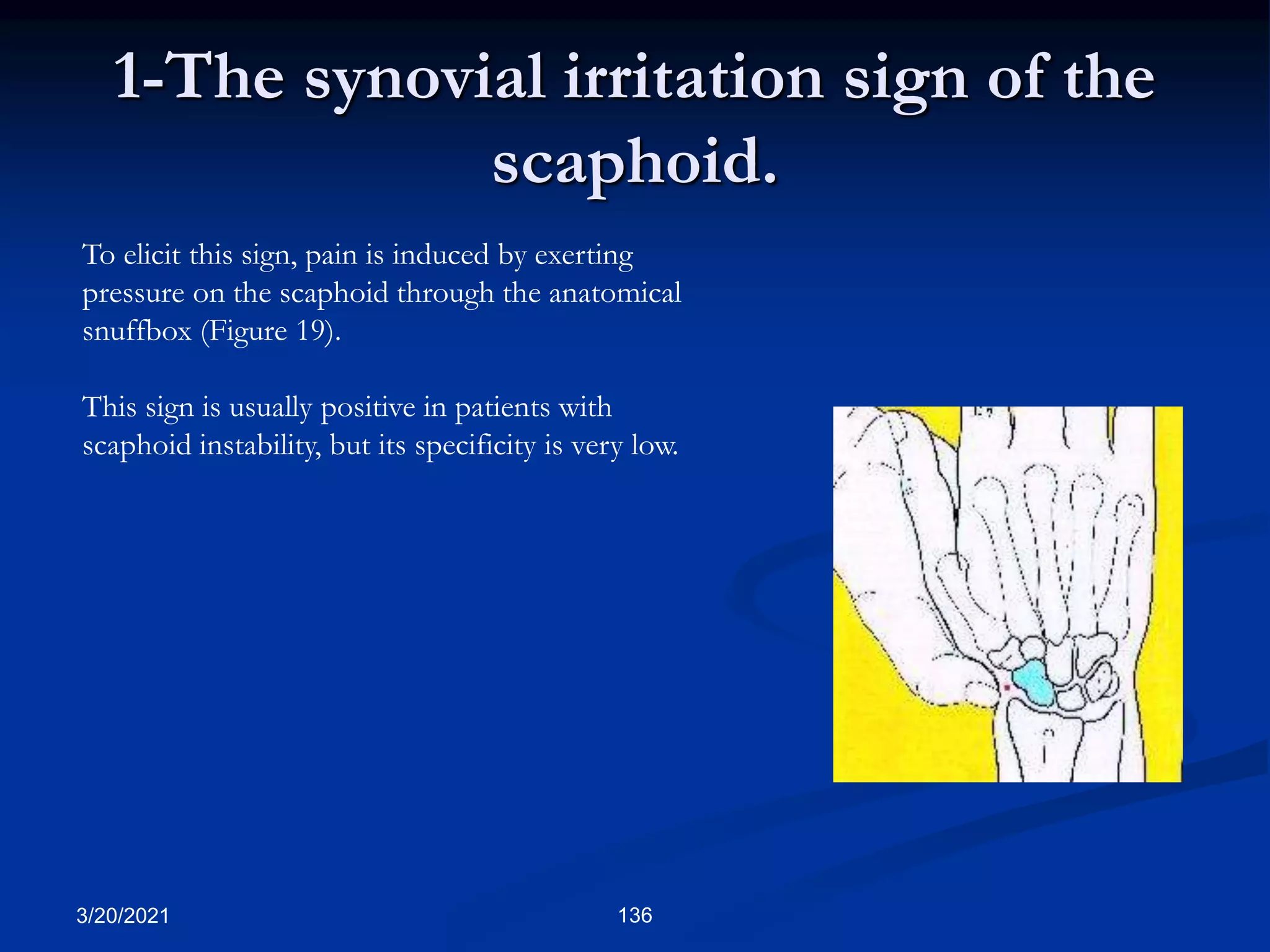 1-The synovial irritation sign of the scaphoid.

To elicit this sign, pain is induced by exerting pressure on the scaphoid through the anatomical snuffbox (Figure 19).

This sign is usually positive in patients with scaphoid instability, but its specificity is very low.

3/20/2021

136